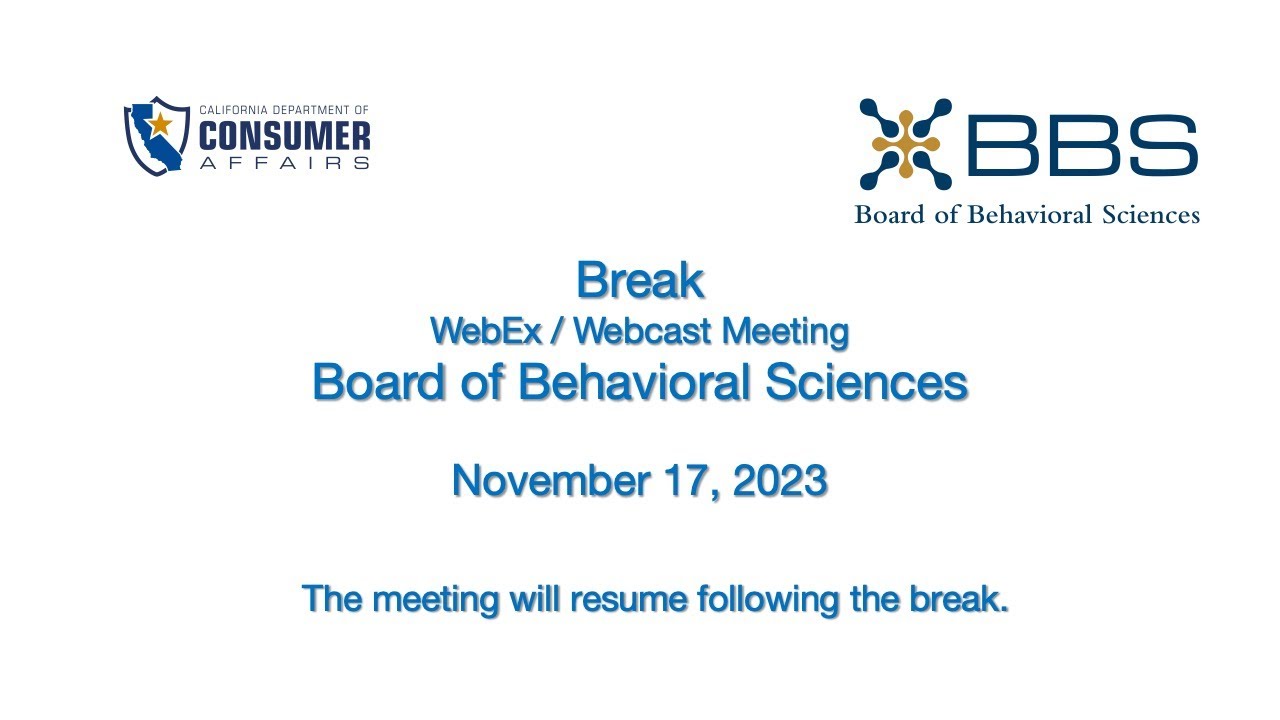 CALIFORNIA DEPARTMENT OF
CONSUMER
AFFAIRS

BBS
Board of Behavioral Sciences

Break
WebEx / Webcast Meeting
Board of Behavioral Sciences

November 17, 2023

The meeting will resume following the break.